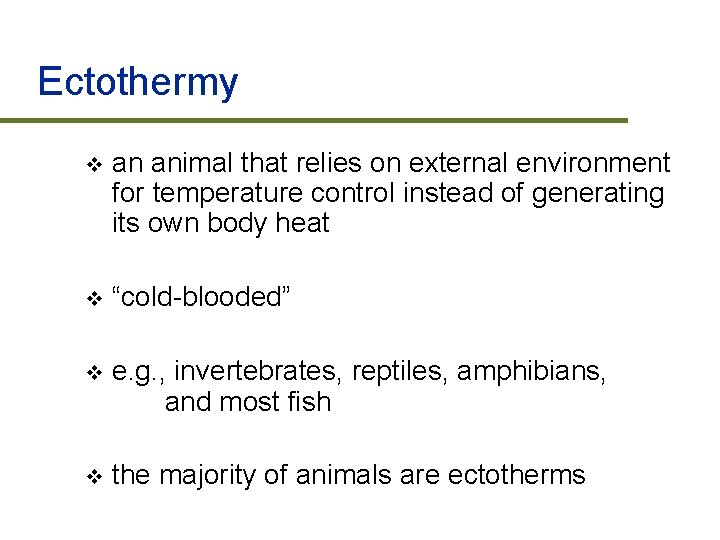 Ectothermy

❖ an animal that relies on external environment for temperature control instead of generating its own body heat

❖ “cold-blooded”

❖ e.g., invertebrates, reptiles, amphibians, and most fish

❖ the majority of animals are ectotherms